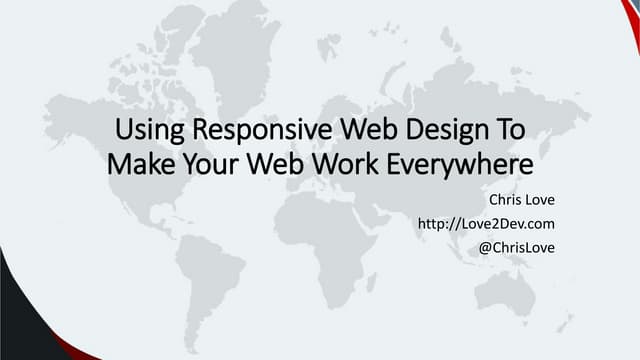 Using Responsive Web Design To Make Your Web Work Everywhere

Chris Love
http://Love2Dev.com
@ChrisLove